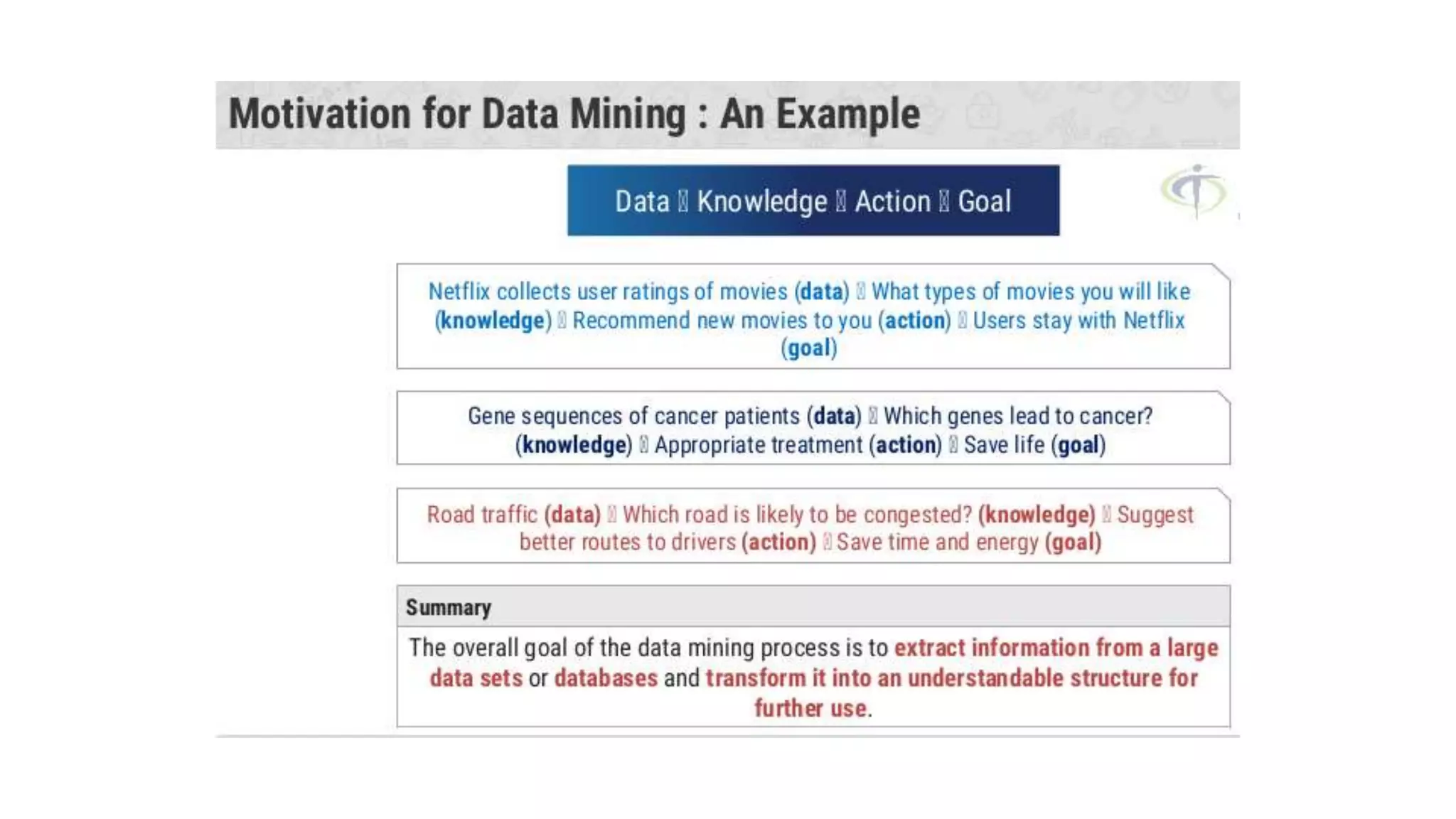 Motivation for Data Mining : An Example

Data  Knowledge  Action  Goal

Netflix collects user ratings of movies (data)  What types of movies you will like (knowledge)  Recommend new movies to you (action)  Users stay with Netflix (goal)

Gene sequences of cancer patients (data)  Which genes lead to cancer? (knowledge)  Appropriate treatment (action)  Save life (goal)

Road traffic (data)  Which road is likely to be congested? (knowledge)  Suggest better routes to drivers (action)  Save time and energy (goal)

Summary

The overall goal of the data mining process is to extract information from a large data sets or databases and transform it into an understandable structure for further use.